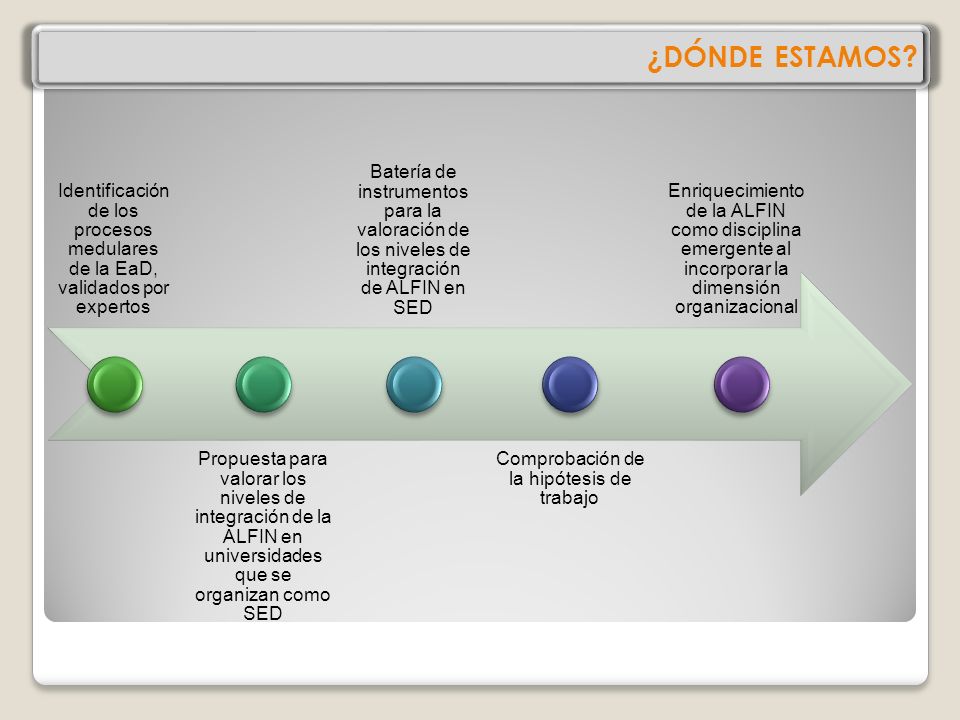 ¿DÓNDE ESTAMOS?

Identificación de los procesos medulares de la EaD, validados por expertos

Propuesta para valorar los niveles de integración de la ALFIN en universidades que se organizan como SED

Batería de instrumentos para la valoración de los niveles de integración de ALFIN en SED

Comprobación de la hipótesis de trabajo

Enriquecimiento de la ALFIN como disciplina emergente al incorporar la dimensión organizacional